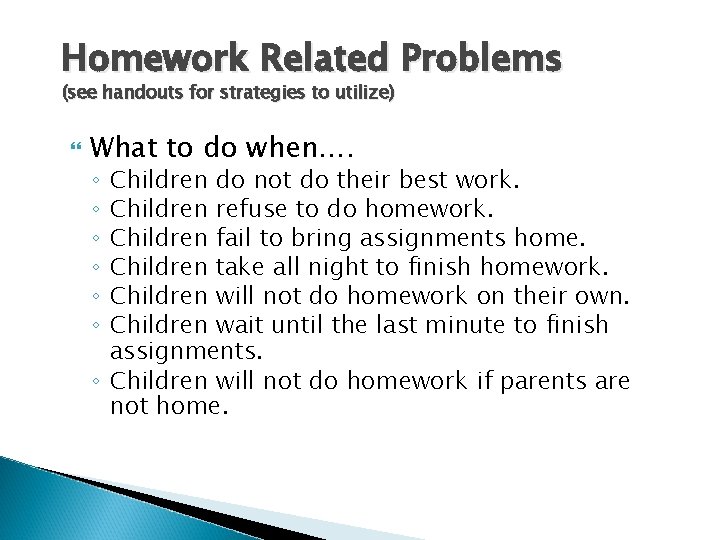 Homework Related Problems
(see handouts for strategies to utilize)

What to do when….
◦ Children do not do their best work.
◦ Children refuse to do homework.
◦ Children fail to bring assignments home.
◦ Children take all night to finish homework.
◦ Children will not do homework on their own.
◦ Children wait until the last minute to finish assignments.
◦ Children will not do homework if parents are not home.